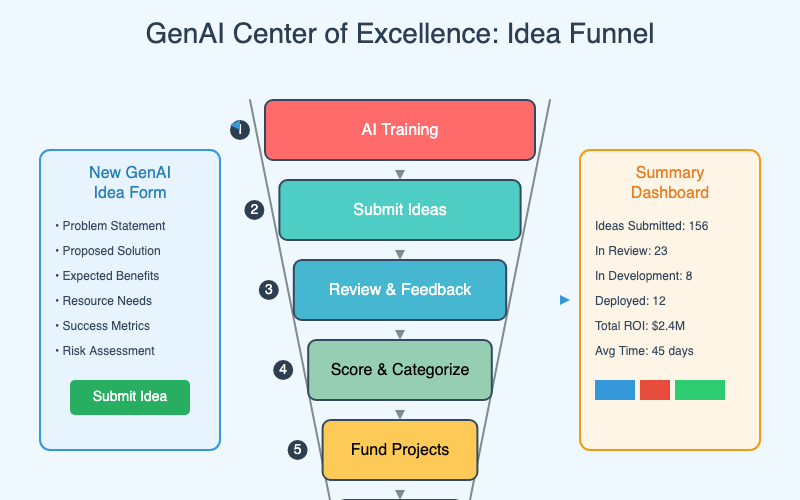 GenAI Center of Excellence: Idea Funnel

New GenAI Idea Form

• Problem Statement
• Proposed Solution
• Expected Benefits
• Resource Needs
• Success Metrics
• Risk Assessment

Submit Idea

1 AI Training

2 Submit Ideas

3 Review & Feedback

4 Score & Categorize

5 Fund Projects

Summary Dashboard

Ideas Submitted: 156
In Review: 23
In Development: 8
Deployed: 12
Total ROI: $2.4M
Avg Time: 45 days